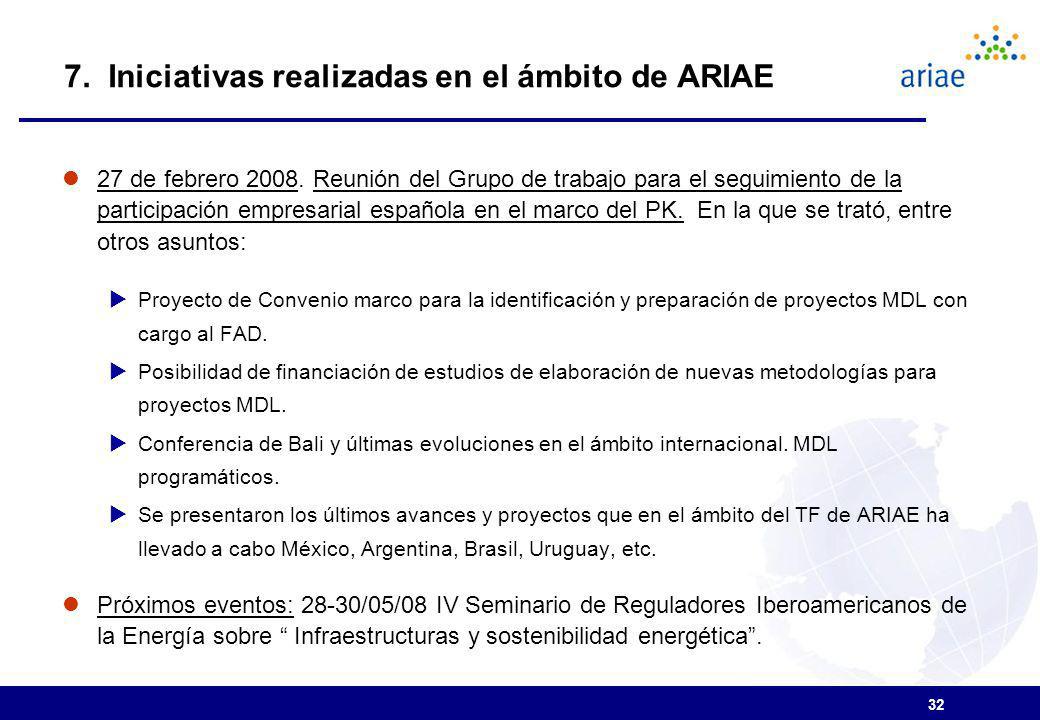 7. Iniciativas realizadas en el ámbito de ARIAE

ariae

27 de febrero 2008. Reunión del Grupo de trabajo para el seguimiento de la participación empresarial española en el marco del PK. En la que se trató, entre otros asuntos:

Proyecto de Convenio marco para la identificación y preparación de proyectos MDL con cargo al FAD.

Posibilidad de financiación de estudios de elaboración de nuevas metodologías para proyectos MDL.

Conferencia de Bali y últimas evoluciones en el ámbito internacional. MDL programáticos.

Se presentaron los últimos avances y proyectos que en el ámbito del TF de ARIAE ha llevado a cabo México, Argentina, Brasil, Uruguay, etc.

Próximos eventos: 28-30/05/08 IV Seminario de Reguladores Iberoamericanos de la Energía sobre “ Infraestructuras y sostenibilidad energética”.

32